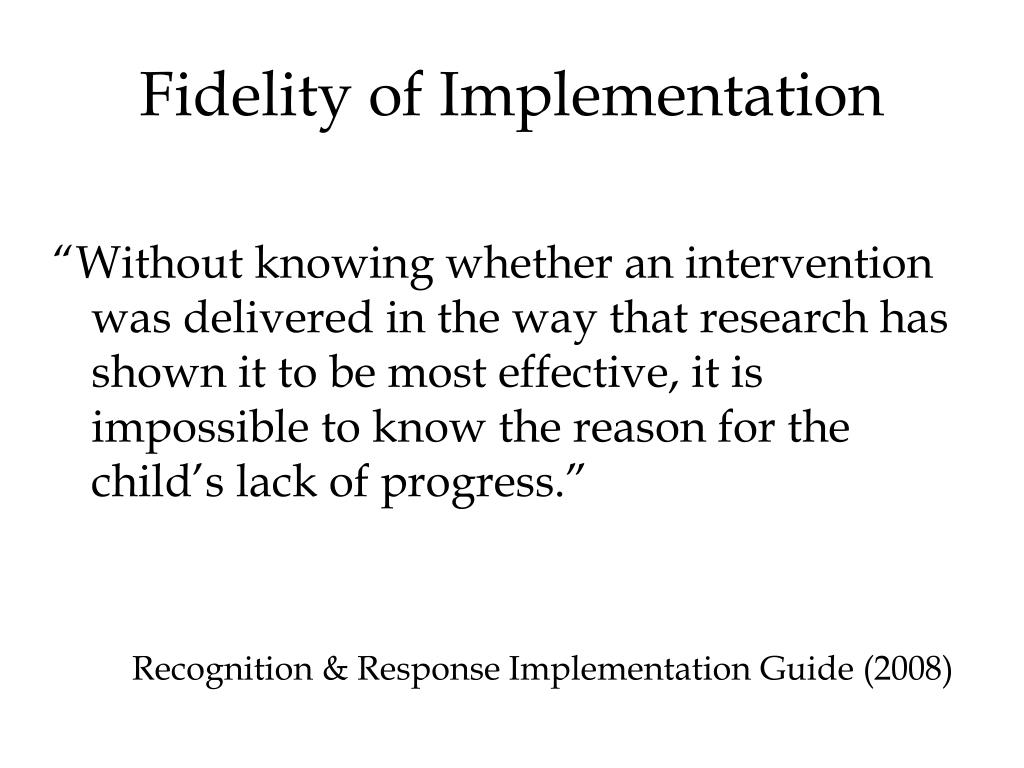 Fidelity of Implementation

“Without knowing whether an intervention was delivered in the way that research has shown it to be most effective, it is impossible to know the reason for the child’s lack of progress.”

Recognition & Response Implementation Guide (2008)